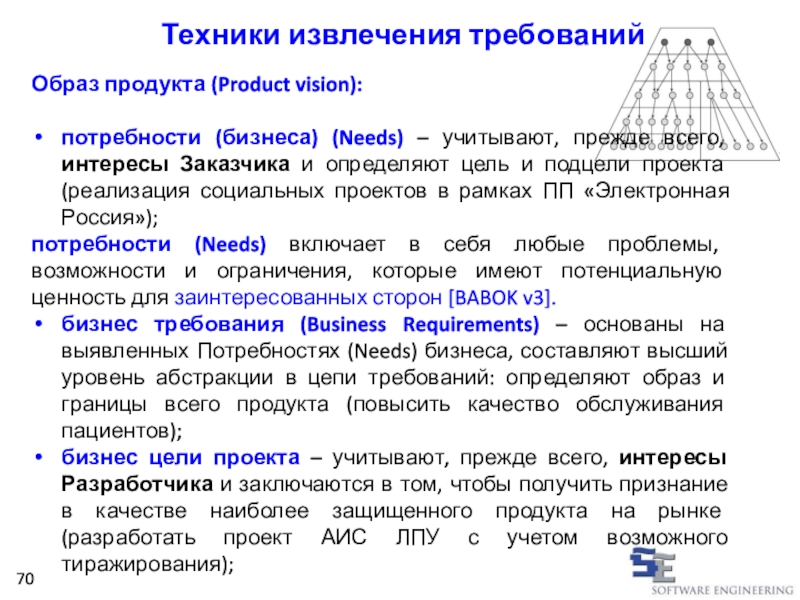 Техники извлечения требований

Образ продукта (Product vision):

• потребности (бизнеса) (Needs) – учитывают, прежде всего, интересы Заказчика и определяют цель и подцели проекта (реализация социальных проектов в рамках ПП «Электронная Россия»);

потребности (Needs) включает в себя любые проблемы, возможности и ограничения, которые имеют потенциальную ценность для заинтересованных сторон [BABOK v3].

• бизнес требования (Business Requirements) – основаны на выявленных Потребностях (Needs) бизнеса, составляют высший уровень абстракции в цепи требований: определяют образ и границы всего продукта (повысить качество обслуживания пациентов);

• бизнес цели проекта – учитывают, прежде всего, интересы Разработчика и заключаются в том, чтобы получить признание в качестве наиболее защищенного продукта на рынке (разработать проект АИС ЛПУ с учетом возможного тиражирования);

70

SE
SOFTWARE ENGINEERING